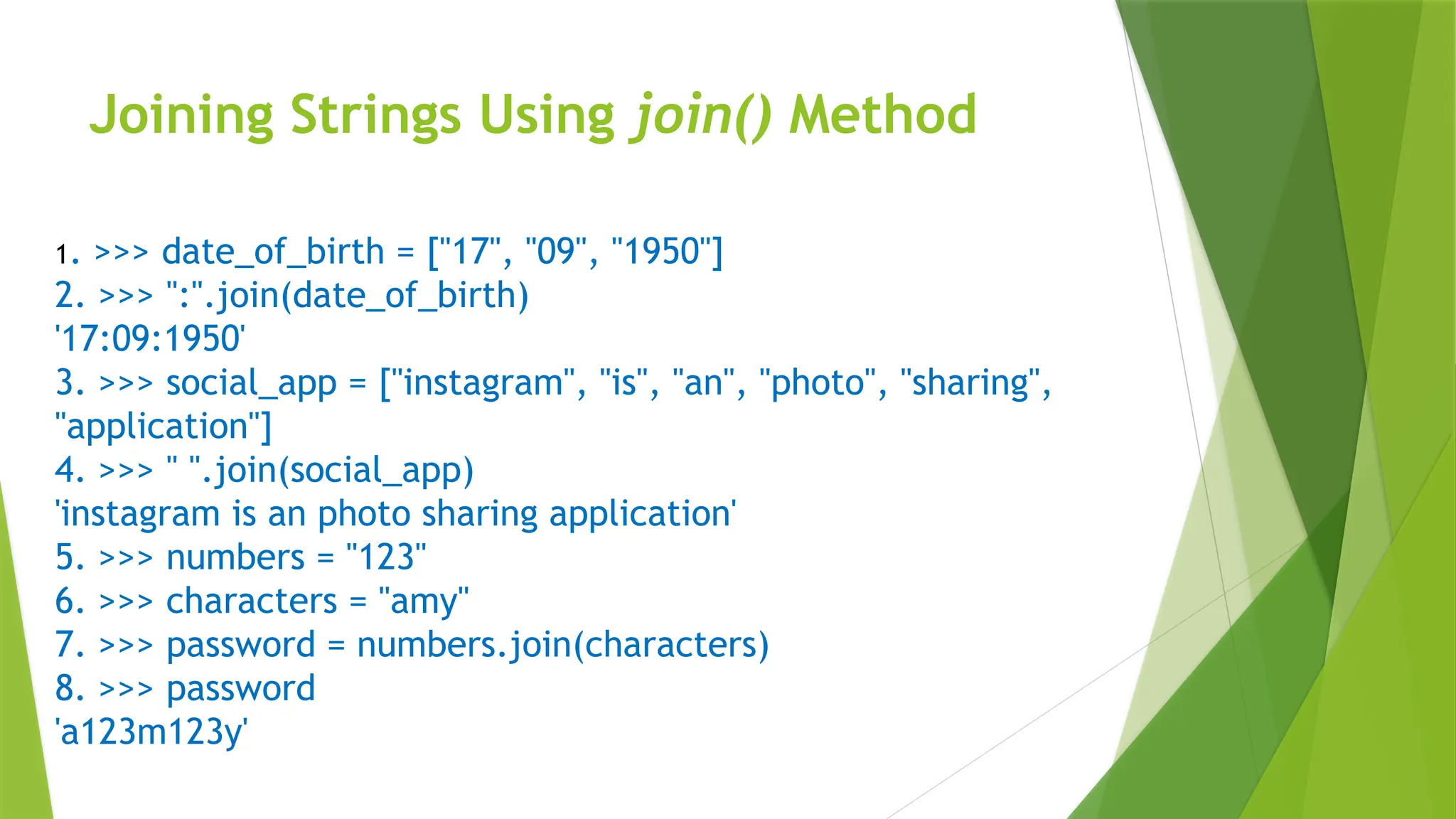 Joining Strings Using join() Method

1. >>> date_of_birth = ["17", "09", "1950"]
2. >>> ":".join(date_of_birth)
'17:09:1950'
3. >>> social_app = ["instagram", "is", "an", "photo", "sharing", "application"]
4. >>> " ".join(social_app)
'instagram is an photo sharing application'
5. >>> numbers = "123"
6. >>> characters = "amy"
7. >>> password = numbers.join(characters)
8. >>> password
'a123m123y'